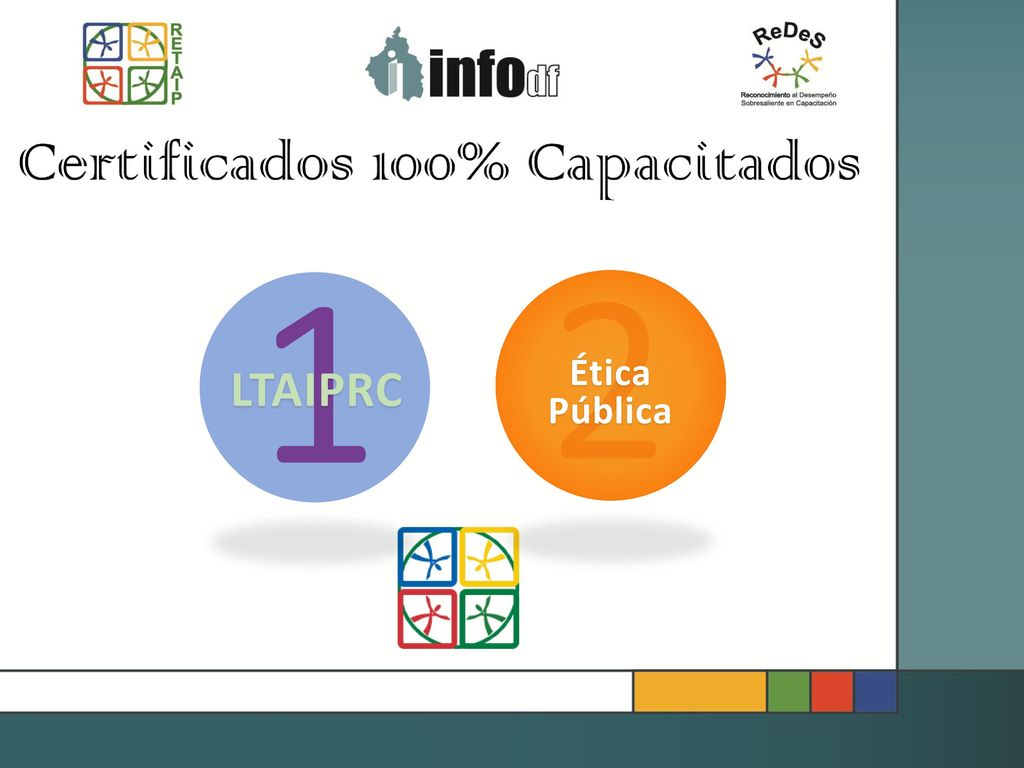 RETAIP

infodf

ReDeS
Reconocimiento al Desempeño Sobresaliente en Capacitación

Certificados 100% Capacitados

1
LTAIPRC

2
Ética Pública